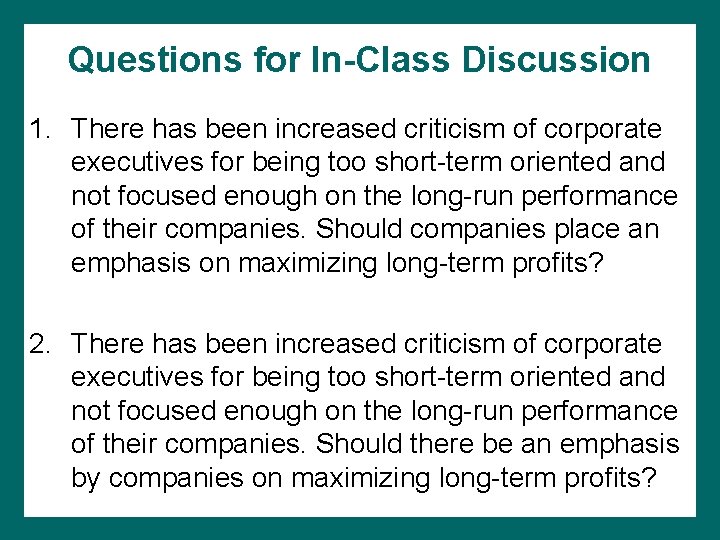 Questions for In-Class Discussion

1. There has been increased criticism of corporate executives for being too short-term oriented and not focused enough on the long-run performance of their companies. Should companies place an emphasis on maximizing long-term profits?

2. There has been increased criticism of corporate executives for being too short-term oriented and not focused enough on the long-run performance of their companies. Should there be an emphasis by companies on maximizing long-term profits?